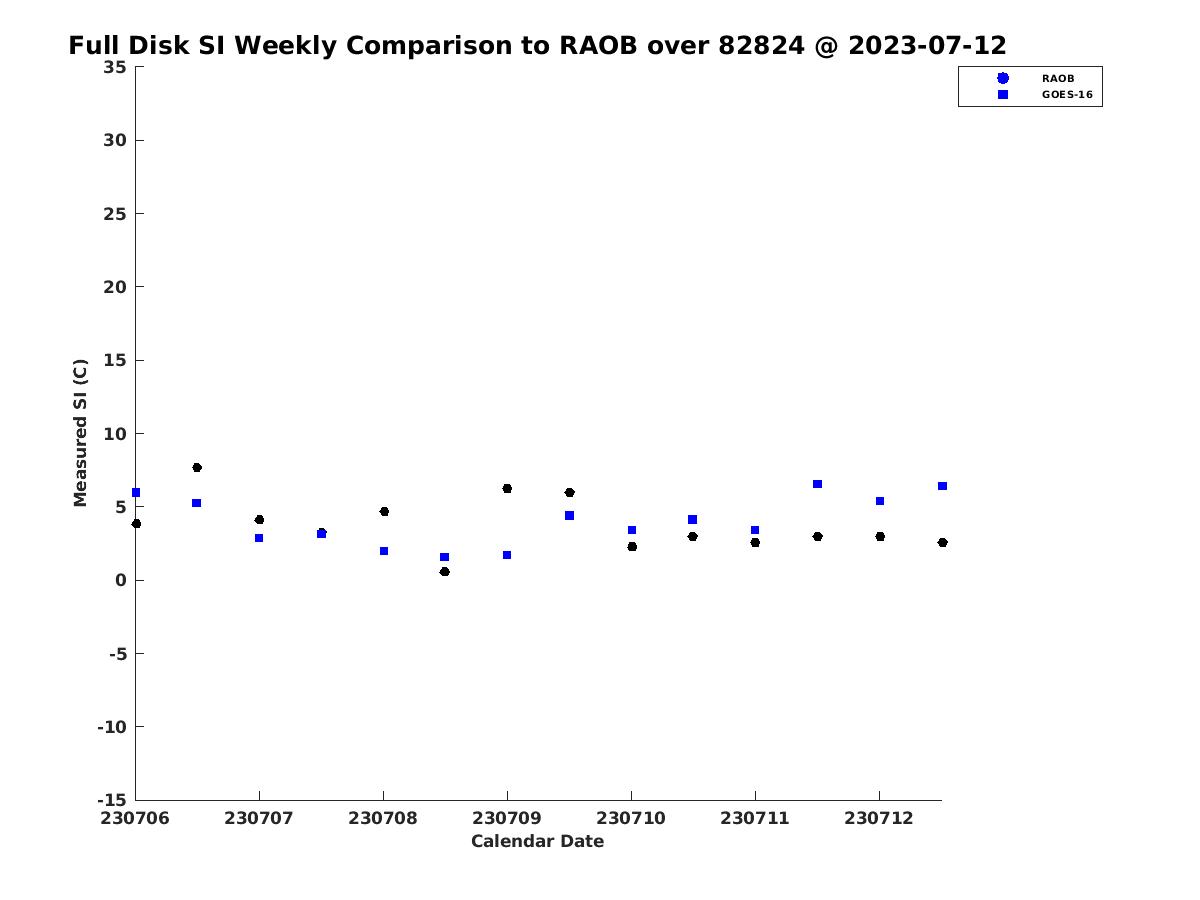 Full Disk SI Weekly Comparison to RAOB over 82824 @ 2023-07-12

RAOB
GOES-16

Measured SI (C)

35
30
25
20
15
10
5
0
-5
-10
-15

230706
230707
230708
230709
230710
230711
230712

Calendar Date